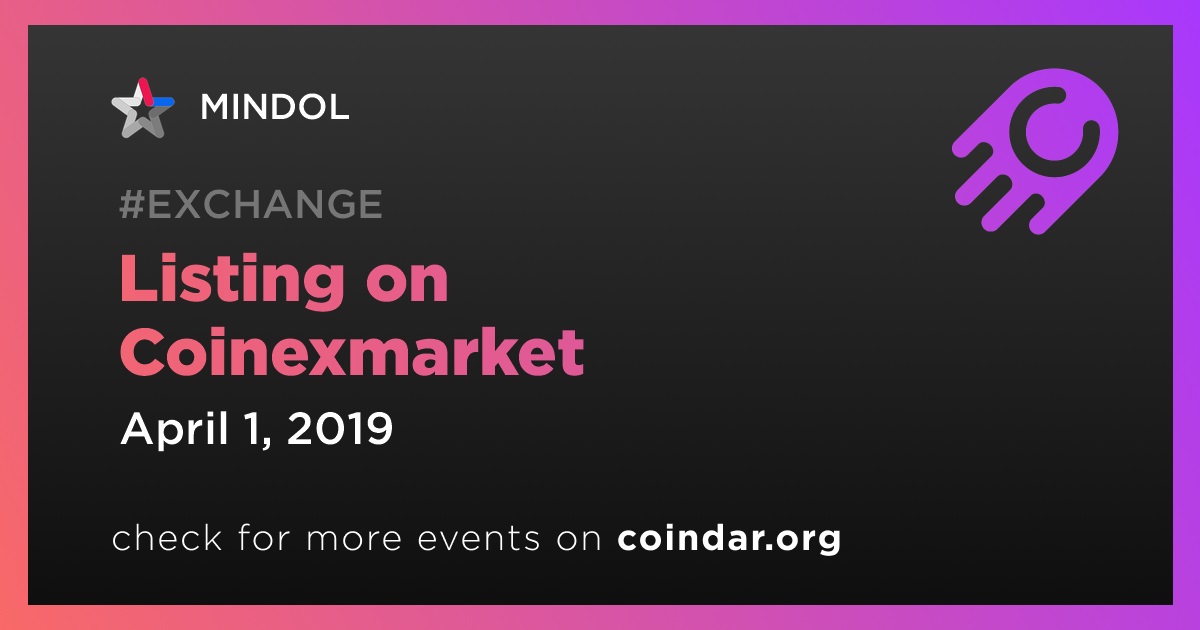 MINDOL

#EXCHANGE

Listing on Coinexmarket

April 1, 2019

check for more events on coindar.org